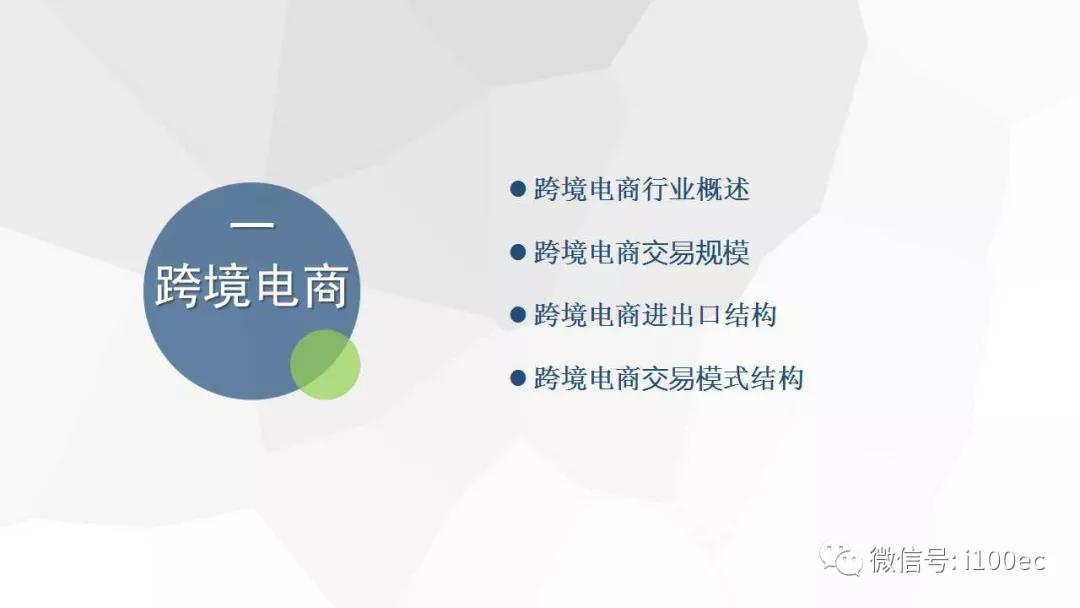 一
跨境电商

● 跨境电商行业概述
● 跨境电商交易规模
● 跨境电商进出口结构
● 跨境电商交易模式结构

微信号: i100ec